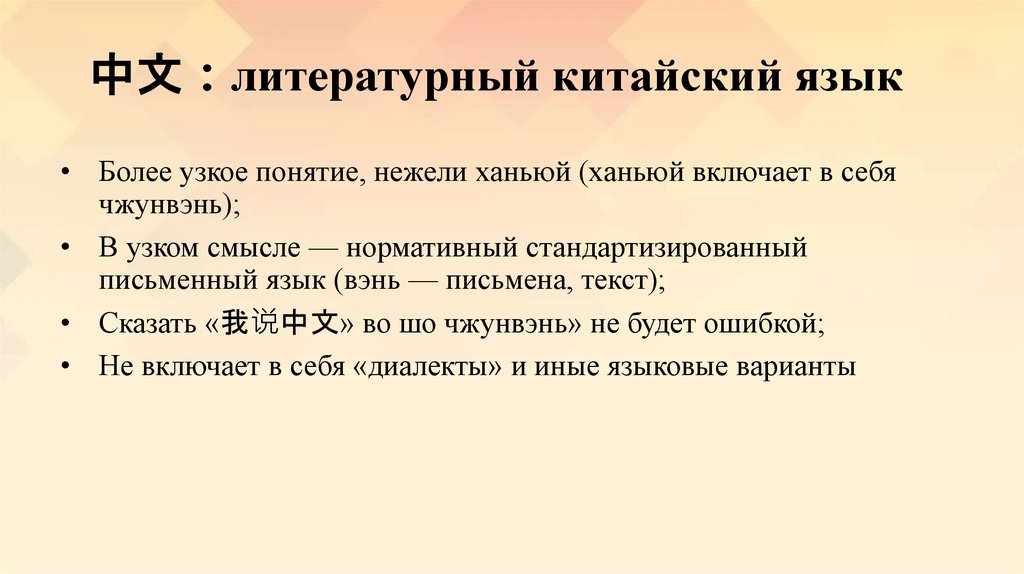 中文：литературный китайский язык

• Более узкое понятие, нежели ханьюй (ханьюй включает в себя чжунвэнь);
• В узком смысле — нормативный стандартизированный письменный язык (вэнь — письмена, текст);
• Сказать «我说中文» во шо чжунвэнь» не будет ошибкой;
• Не включает в себя «диалекты» и иные языковые варианты